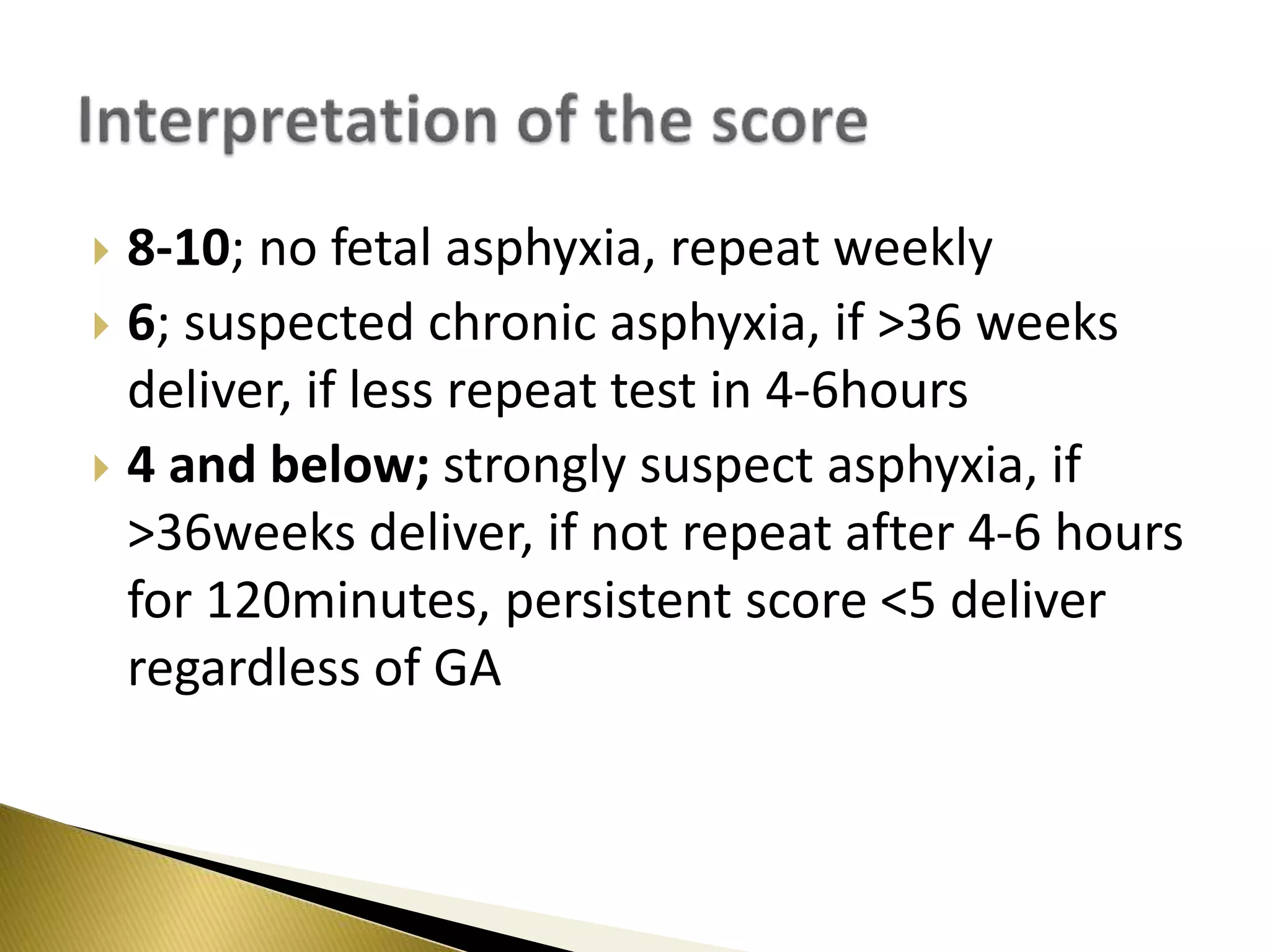 Interpretation of the score

8-10; no fetal asphyxia, repeat weekly

6; suspected chronic asphyxia, if >36 weeks deliver, if less repeat test in 4-6hours

4 and below; strongly suspect asphyxia, if >36weeks deliver, if not repeat after 4-6 hours for 120minutes, persistent score <5 deliver regardless of GA